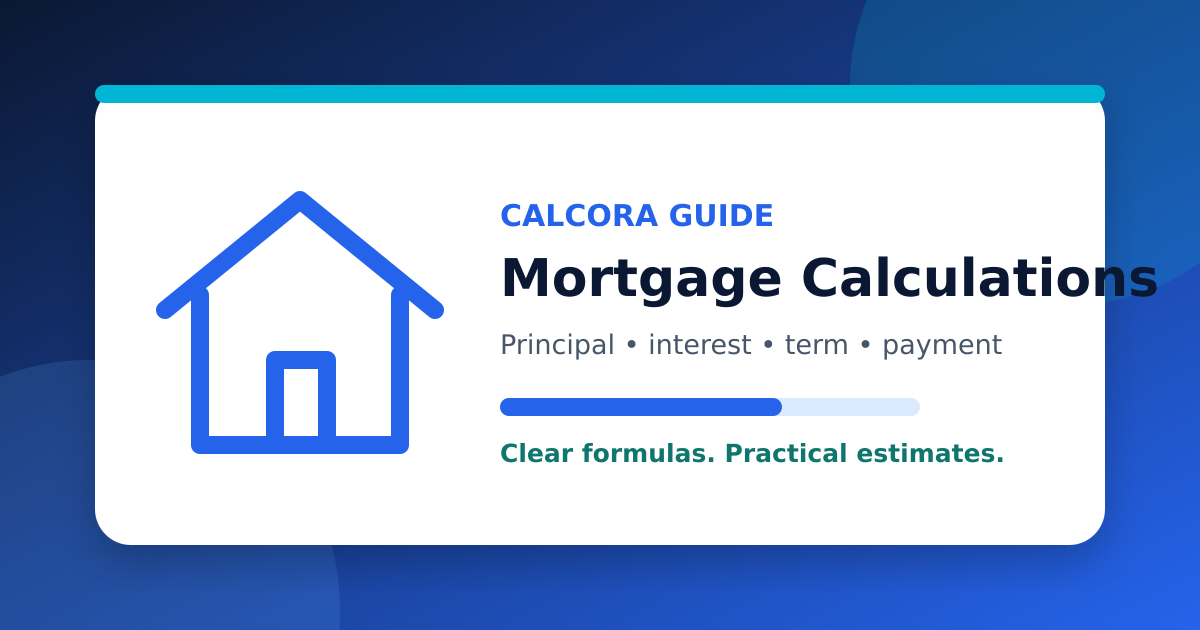 CALCORA GUIDE
Mortgage Calculations

Principal • interest • term • payment

Clear formulas. Practical estimates.